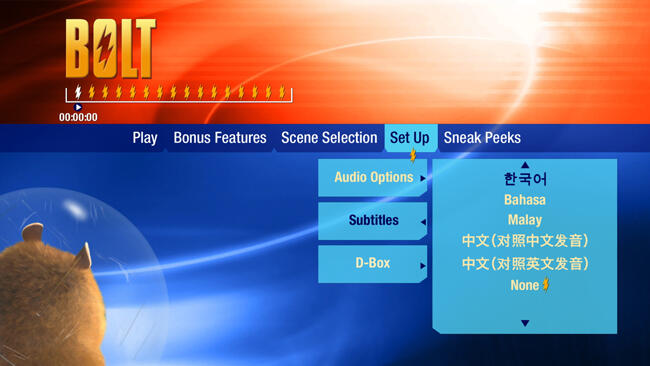 BOLT

00:00:00

Play Bonus Features Scene Selection Set Up Sneak Peeks

Audio Options

Subtitles

D-Box

한국어
Bahasa
Malay
中文(对照中文发音)
中文(对照英文发音)
None